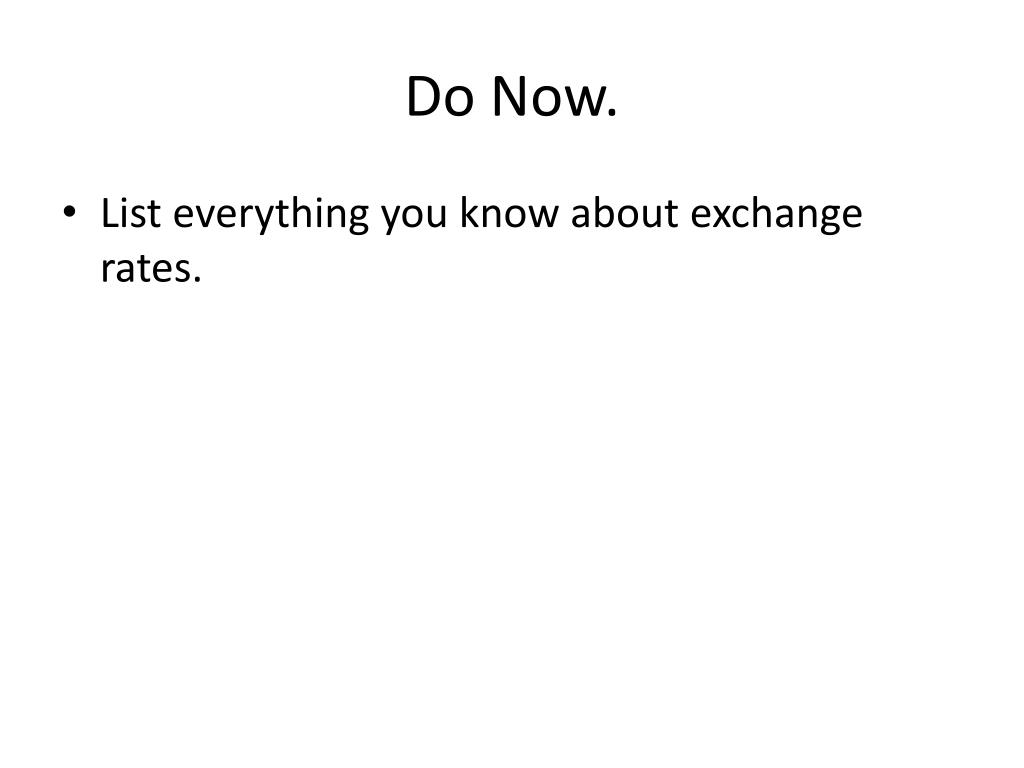 Do Now.

• List everything you know about exchange rates.